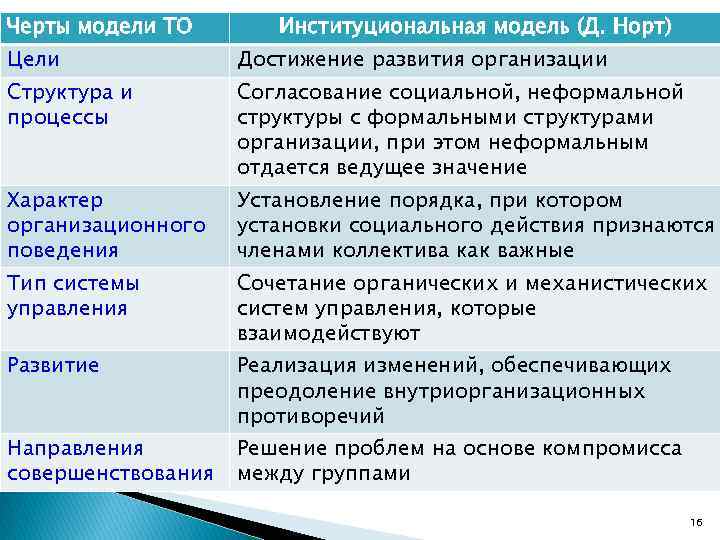 | Черты модели ТО | Институциональная модель (Д. Норт) |
|---|---|
| Цели | Достижение развития организации |
| Структура и процессы | Согласование социальной, неформальной структуры с формальными структурами организации, при этом неформальным отдается ведущее значение |
| Характер организационного поведения | Установление порядка, при котором установки социального действия признаются членами коллектива как важные |
| Тип системы управления | Сочетание органических и механистических систем управления, которые взаимодействуют |
| Развитие | Реализация изменений, обеспечивающих преодоление внутриорганизационных противоречий |
| Направления совершенствования | Решение проблем на основе компромисса между группами |

16